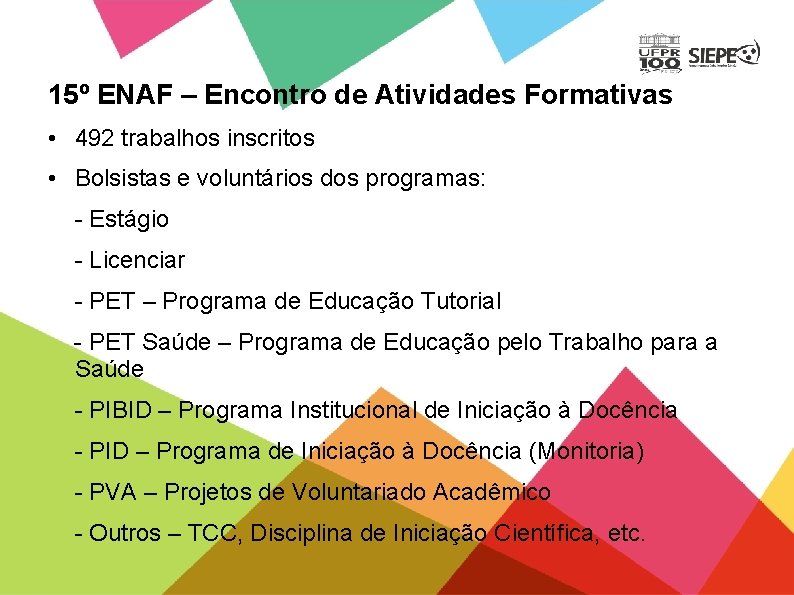 UFPR 100 SIEPE

15º ENAF – Encontro de Atividades Formativas

• 492 trabalhos inscritos

• Bolsistas e voluntários dos programas:

- Estágio

- Licenciar

- PET – Programa de Educação Tutorial

- PET Saúde – Programa de Educação pelo Trabalho para a Saúde

- PIBID – Programa Institucional de Iniciação à Docência

- PID – Programa de Iniciação à Docência (Monitoria)

- PVA – Projetos de Voluntariado Acadêmico

- Outros – TCC, Disciplina de Iniciação Científica, etc.